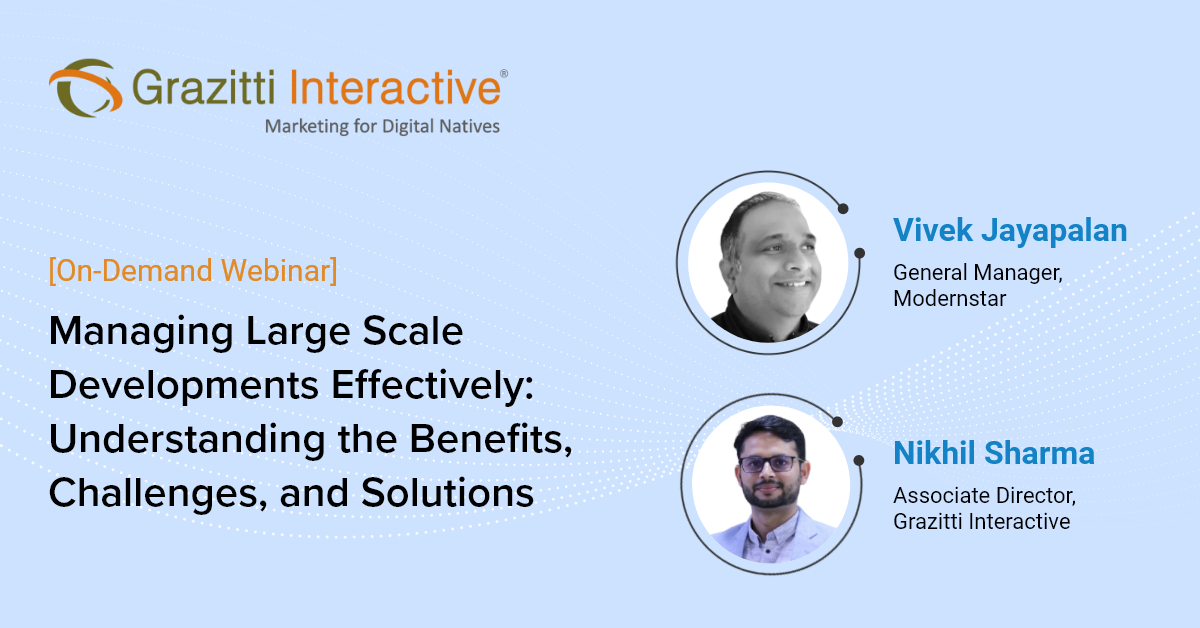 Grazitti Interactive®
Marketing for Digital Natives

[On-Demand Webinar]

Managing Large Scale Developments Effectively: Understanding the Benefits, Challenges, and Solutions

Vivek Jayapalan
General Manager, Modernstar

Nikhil Sharma
Associate Director, Grazitti Interactive